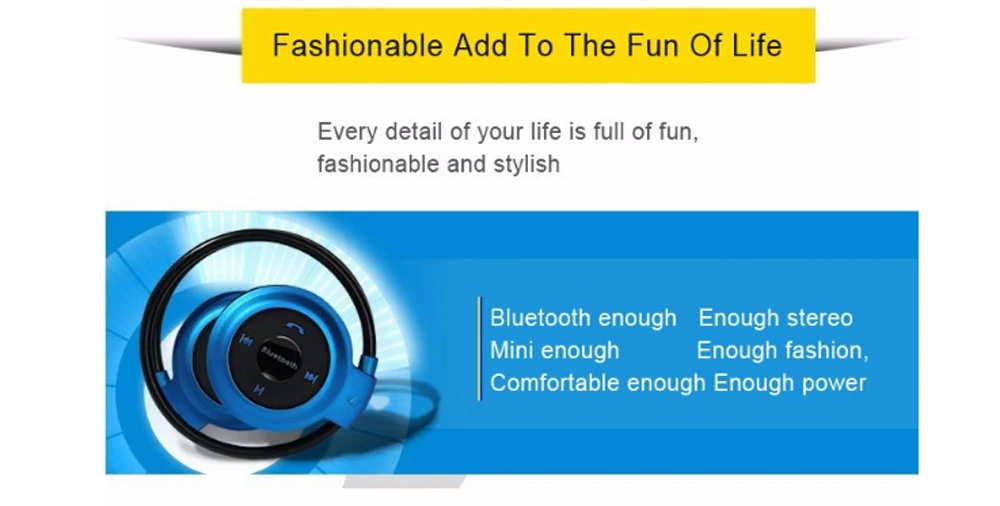 Fashionable Add To The Fun Of Life

Every detail of your life is full of fun, fashionable and stylish

Bluetooth

Bluetooth enough Enough stereo
Mini enough Enough fashion,
Comfortable enough Enough power